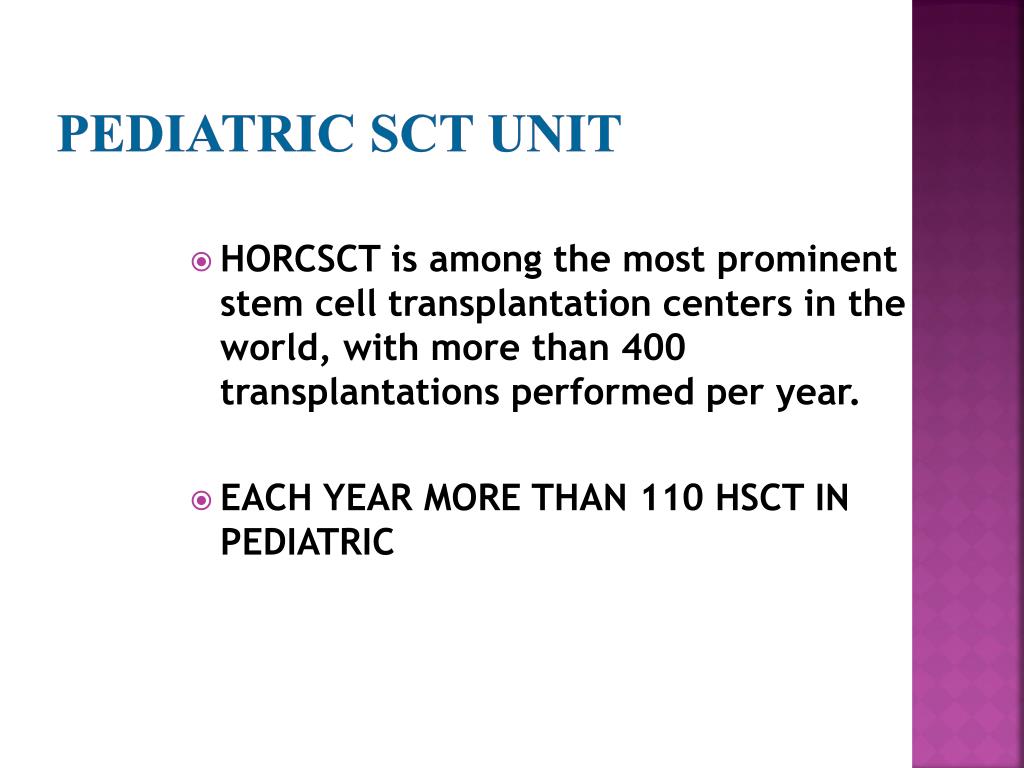 PEDIATRIC SCT UNIT

HORCSCT is among the most prominent stem cell transplantation centers in the world, with more than 400 transplantations performed per year.

EACH YEAR MORE THAN 110 HSCT IN PEDIATRIC